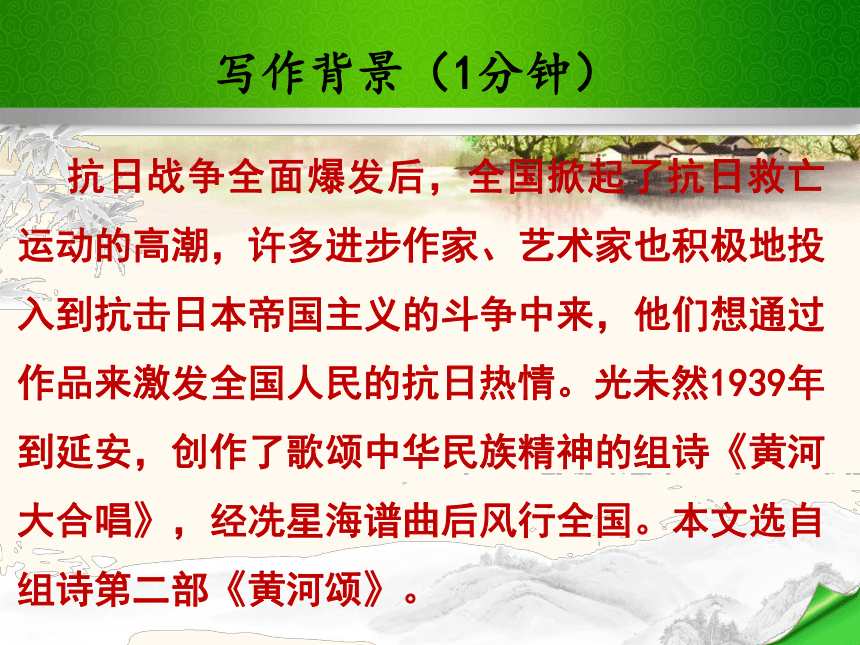 写作背景（1分钟）

抗日战争全面爆发后，全国掀起了抗日救亡运动的高潮，许多进步作家、艺术家也积极地投入到抗击日本帝国主义的斗争中来，他们想通过作品来激发全国人民的抗日热情。光未然1939年到延安，创作了歌颂中华民族精神的组诗《黄河大合唱》，经冼星海谱曲后风行全国。本文选自组诗第二部《黄河颂》。